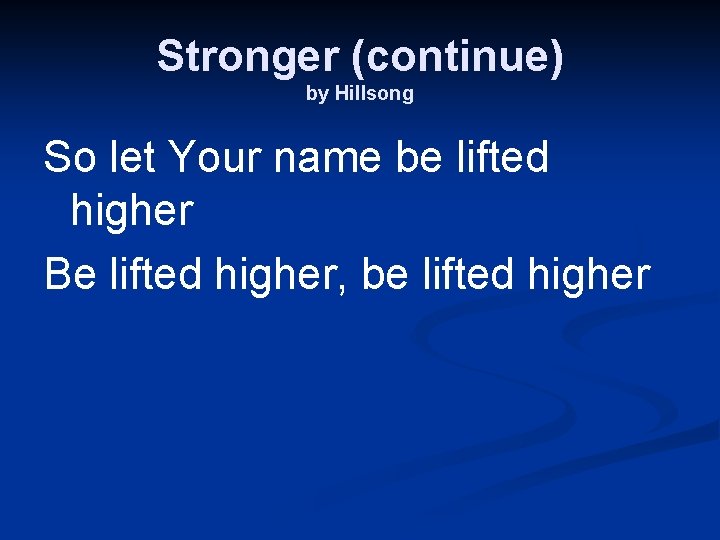 Stronger (continue)
by Hillsong

So let Your name be lifted higher

Be lifted higher, be lifted higher